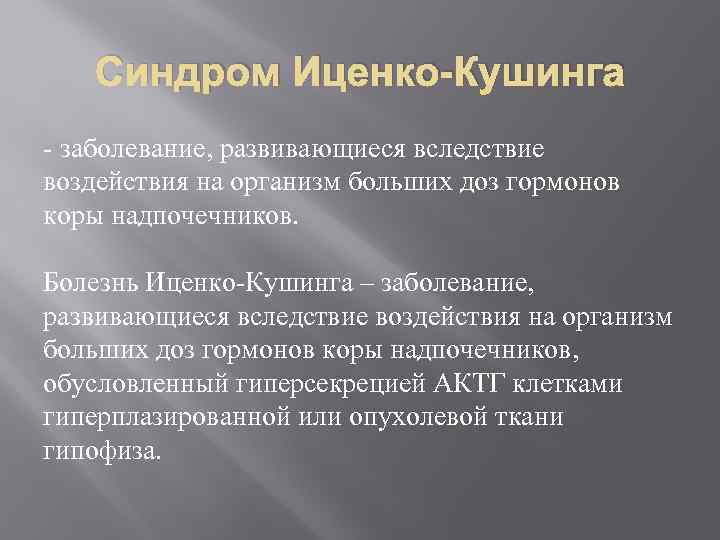 Синдром Иценко-Кушинга

- заболевание, развивающиеся вследствие воздействия на организм больших доз гормонов коры надпочечников.

Болезнь Иценко-Кушинга – заболевание, развивающиеся вследствие воздействия на организм больших доз гормонов коры надпочечников, обусловленный гиперсекрецией АКТГ клетками гиперплазированной или опухолевой ткани гипофиза.